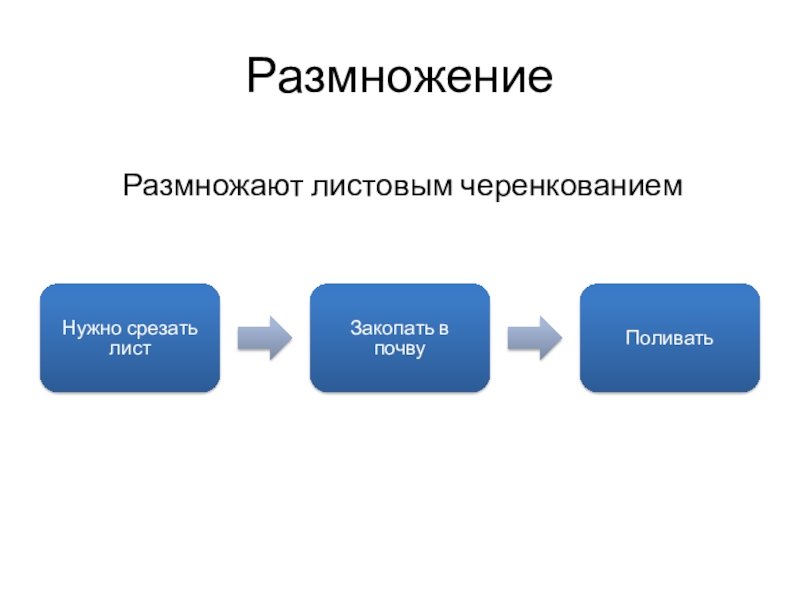 Размножение

Размножают листовым черенкованием

Нужно срезать лист

Закопать в почву

Поливать